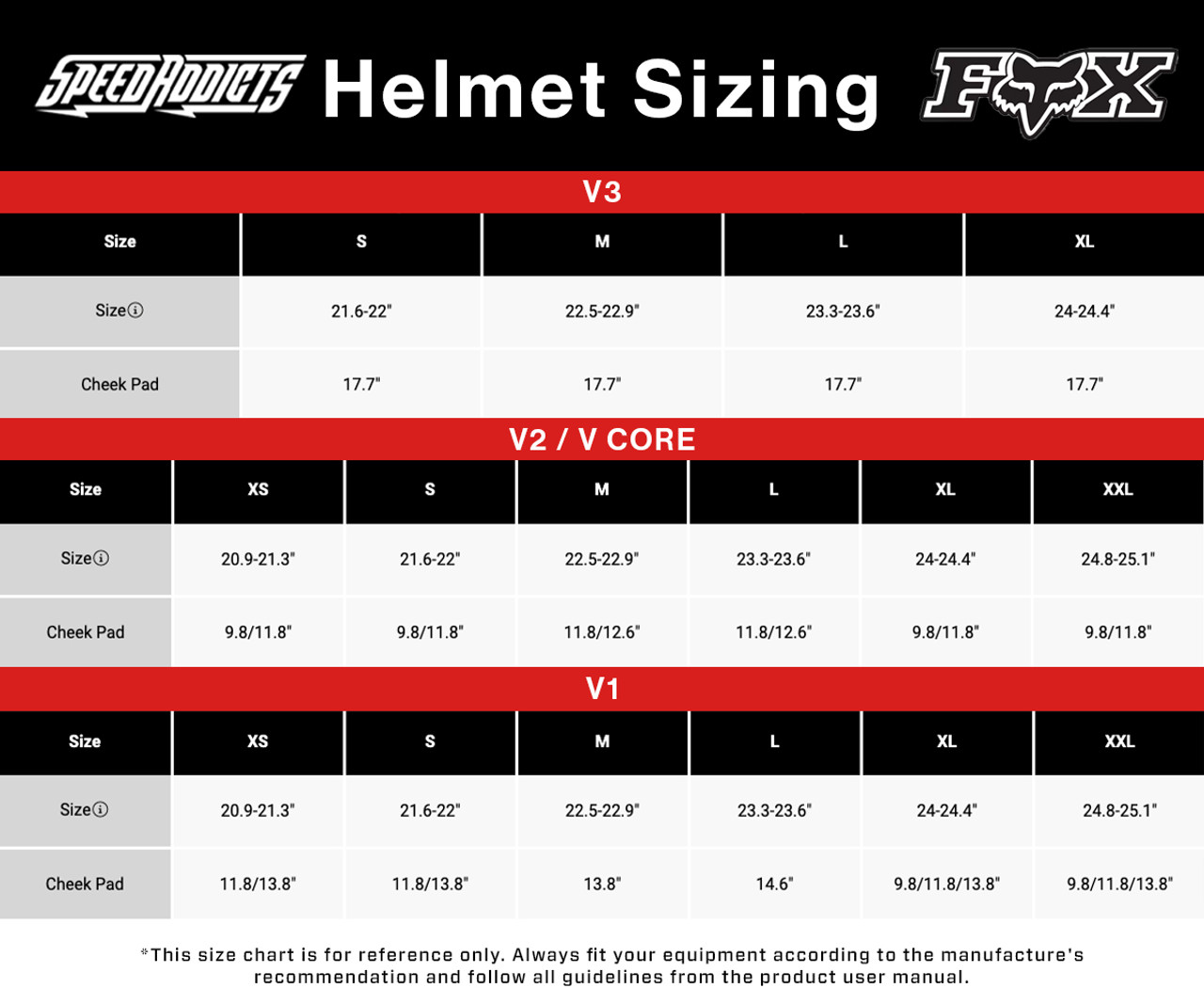 SPEEDADDICTS Helmet Sizing FOX

V3

| Size | S | M | L | XL |
|---|---|---|---|---|
| Size | 21.6-22" | 22.5-22.9" | 23.3-23.6" | 24-24.4" |
| Cheek Pad | 17.7" | 17.7" | 17.7" | 17.7" |

V2 / V CORE

| Size | XS | S | M | L | XL | XXL |
|---|---|---|---|---|---|---|
| Size | 20.9-21.3" | 21.6-22" | 22.5-22.9" | 23.3-23.6" | 24-24.4" | 24.8-25.1" |
| Cheek Pad | 9.8/11.8" | 9.8/11.8" | 11.8/12.6" | 11.8/12.6" | 9.8/11.8" | 9.8/11.8" |

V1

| Size | XS | S | M | L | XL | XXL |
|---|---|---|---|---|---|---|
| Size | 20.9-21.3" | 21.6-22" | 22.5-22.9" | 23.3-23.6" | 24-24.4" | 24.8-25.1" |
| Cheek Pad | 11.8/13.8" | 11.8/13.8" | 13.8" | 14.6" | 9.8/11.8/13.8" | 9.8/11.8/13.8" |

*This size chart is for reference only. Always fit your equipment according to the manufacture's recommendation and follow all guidelines from the product user manual.